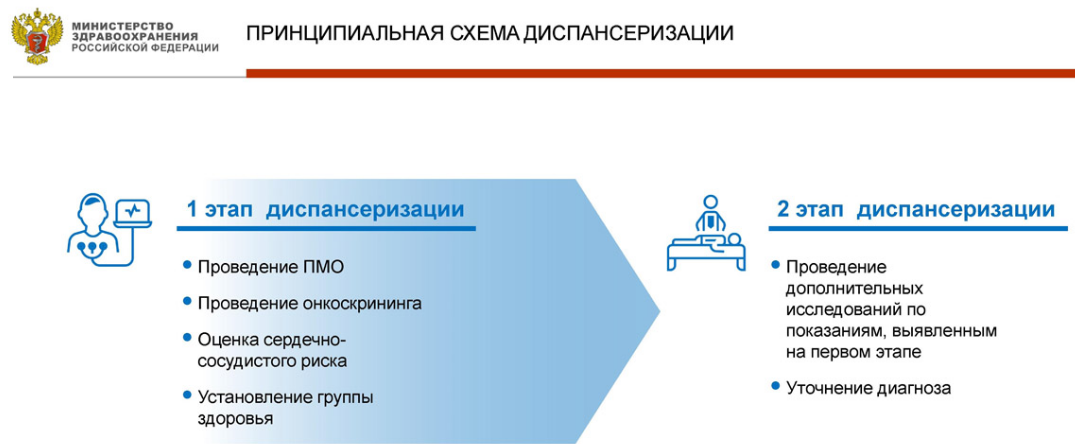 МИНИСТЕРСТВО ЗДРАВООХРАНЕНИЯ РОССИЙСКОЙ ФЕДЕРАЦИИ

ПРИНЦИПИАЛЬНАЯ СХЕМА ДИСПАНСЕРИЗАЦИИ

1 этап диспансеризации

• Проведение ПМО
• Проведение онкоскрининга
• Оценка сердечно-сосудистого риска
• Установление группы здоровья

2 этап диспансеризации

• Проведение дополнительных исследований по показаниям, выявленным на первом этапе
• Уточнение диагноза